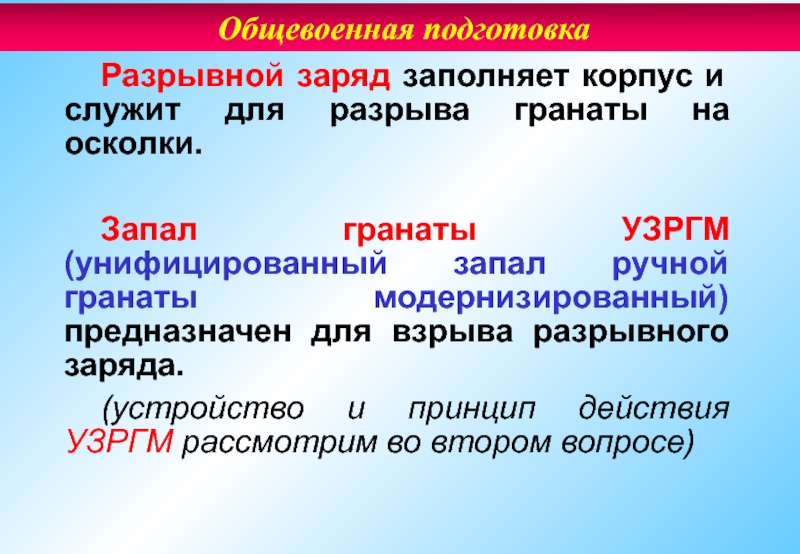 Общевоенная подготовка

Разрывной заряд заполняет корпус и служит для разрыва гранаты на осколки.

Запал гранаты УЗРГМ (унифицированный запал ручной гранаты модернизированный) предназначен для взрыва разрывного заряда.

(устройство и принцип действия УЗРГМ рассмотрим во втором вопросе)